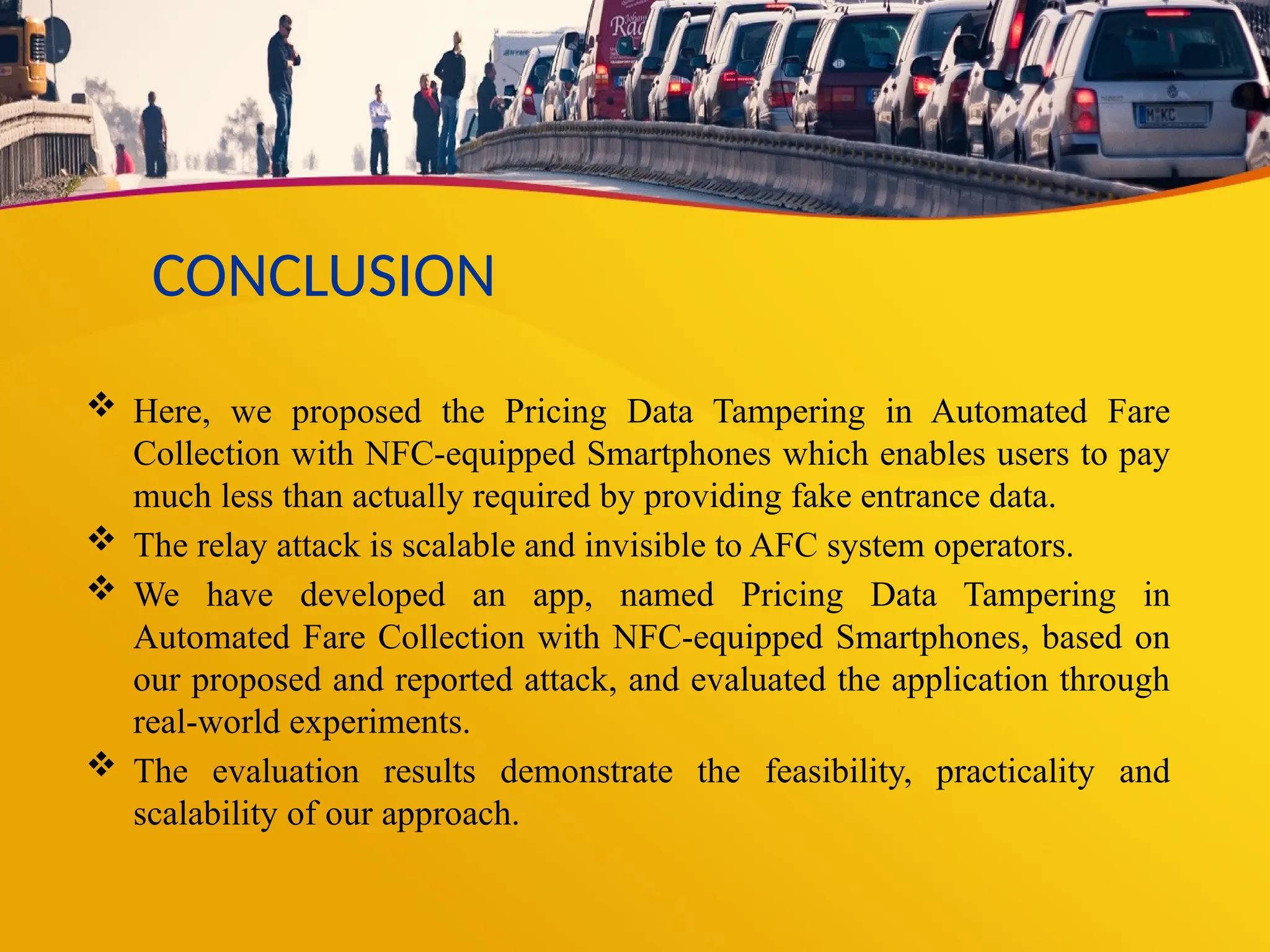 CONCLUSION

❖ Here, we proposed the Pricing Data Tampering in Automated Fare Collection with NFC-equipped Smartphones which enables users to pay much less than actually required by providing fake entrance data.

❖ The relay attack is scalable and invisible to AFC system operators.

❖ We have developed an app, named Pricing Data Tampering in Automated Fare Collection with NFC-equipped Smartphones, based on our proposed and reported attack, and evaluated the application through real-world experiments.

❖ The evaluation results demonstrate the feasibility, practicality and scalability of our approach.